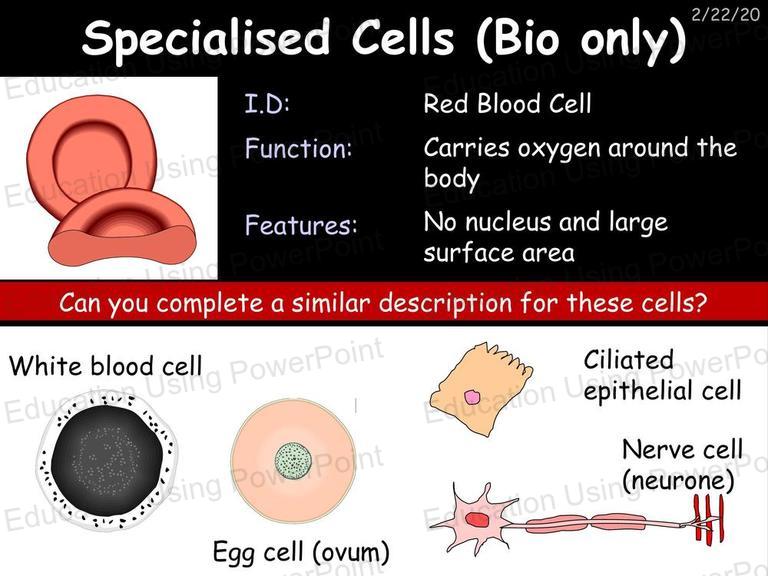 2/22/20

Specialised Cells (Bio only)

I.D: Red Blood Cell

Function: Carries oxygen around the body

Features: No nucleus and large surface area

Can you complete a similar description for these cells?

White blood cell

Egg cell (ovum)

Ciliated epithelial cell

Nerve cell (neurone)

Education Using PowerPoint